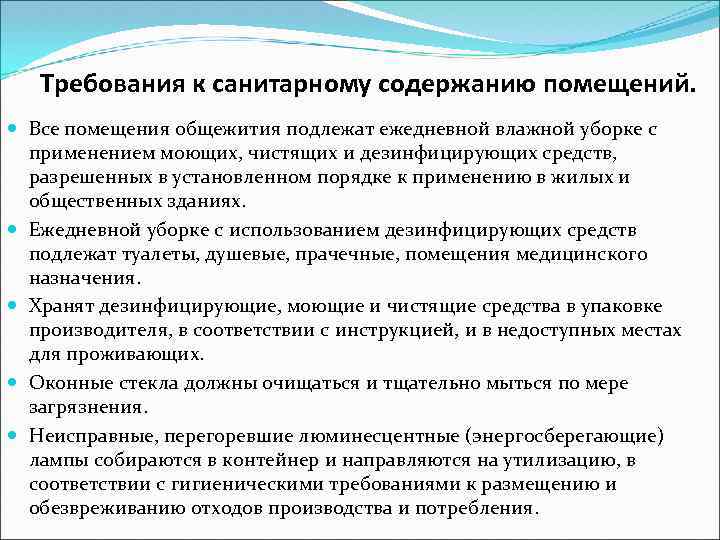 Требования к санитарному содержанию помещений.

Все помещения общежития подлежат ежедневной влажной уборке с применением моющих, чистящих и дезинфицирующих средств, разрешенных в установленном порядке к применению в жилых и общественных зданиях.

Ежедневной уборке с использованием дезинфицирующих средств подлежат туалеты, душевые, прачечные, помещения медицинского назначения.

Хранят дезинфицирующие, моющие и чистящие средства в упаковке производителя, в соответствии с инструкцией, и в недоступных местах для проживающих.

Оконные стекла должны очищаться и тщательно мыться по мере загрязнения.

Неисправные, перегоревшие люминесцентные (энергосберегающие) лампы собираются в контейнер и направляются на утилизацию, в соответствии с гигиеническими требованиями к размещению и обезвреживанию отходов производства и потребления.